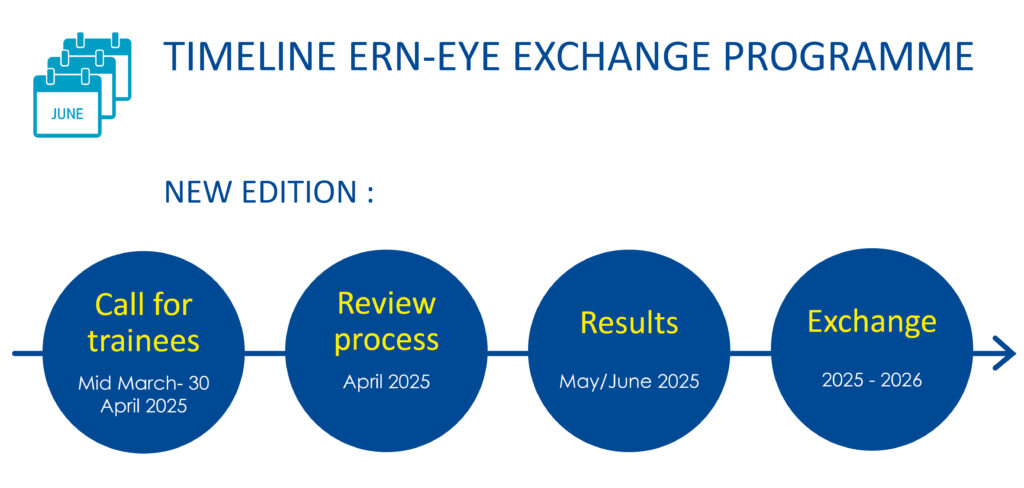 JUNE

TIMELINE ERN-EYE EXCHANGE PROGRAMME

NEW EDITION :

Call for trainees
Mid March- 30 April 2025

Review process
April 2025

Results
May/June 2025

Exchange
2025 - 2026